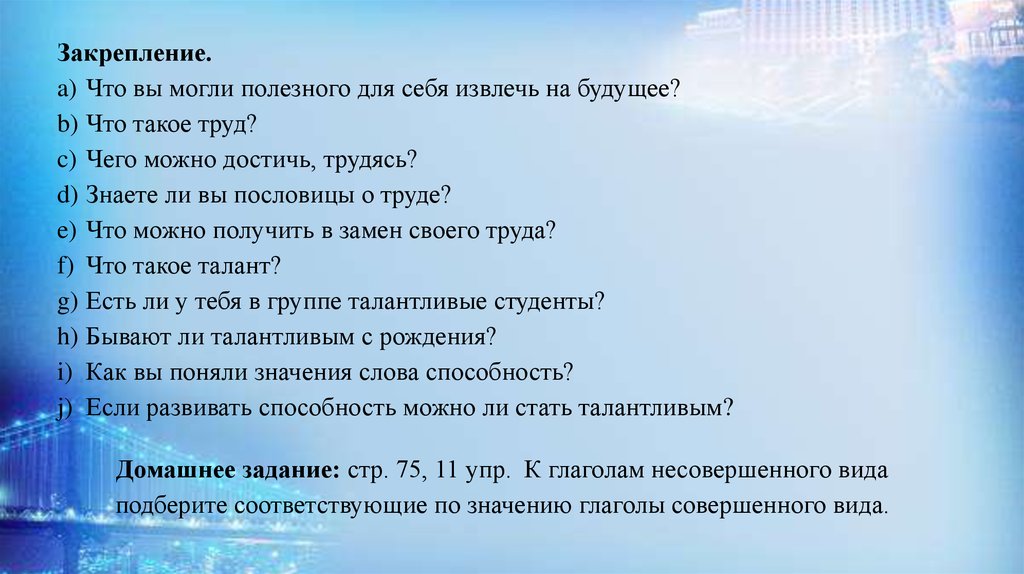 Закрепление.
a) Что вы могли полезного для себя извлечь на будущее?
b) Что такое труд?
c) Чего можно достичь, трудясь?
d) Знаете ли вы пословицы о труде?
e) Что можно получить в замен своего труда?
f) Что такое талант?
g) Есть ли у тебя в группе талантливые студенты?
h) Бывают ли талантливым с рождения?
i) Как вы поняли значения слова способность?
j) Если развивать способность можно ли стать талантливым?

Домашнее задание: стр. 75, 11 упр. К глаголам несовершенного вида подберите соответствующие по значению глаголы совершенного вида.